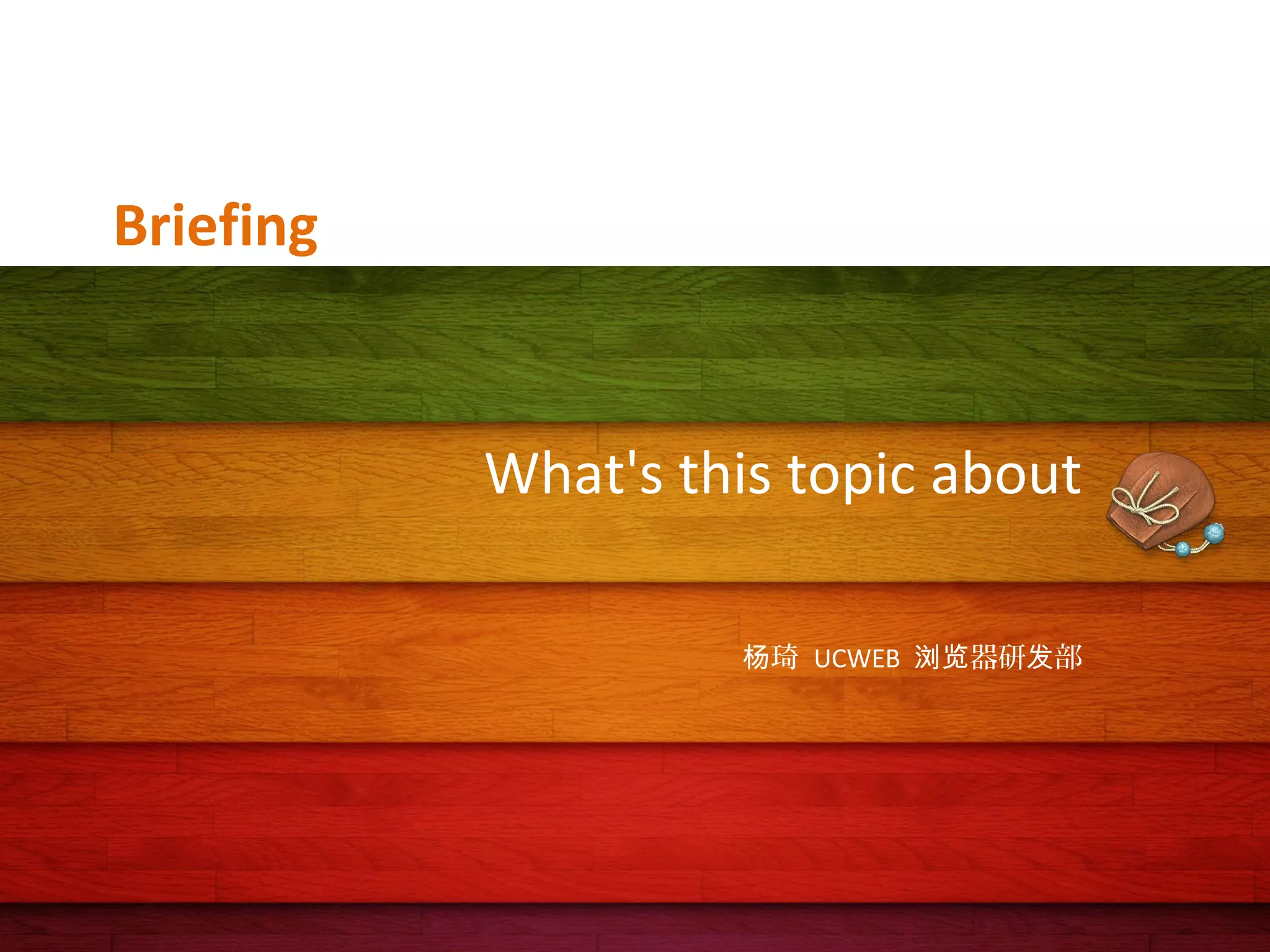 Briefing

What's this topic about

杨琦 UCWEB 浏览器研发部